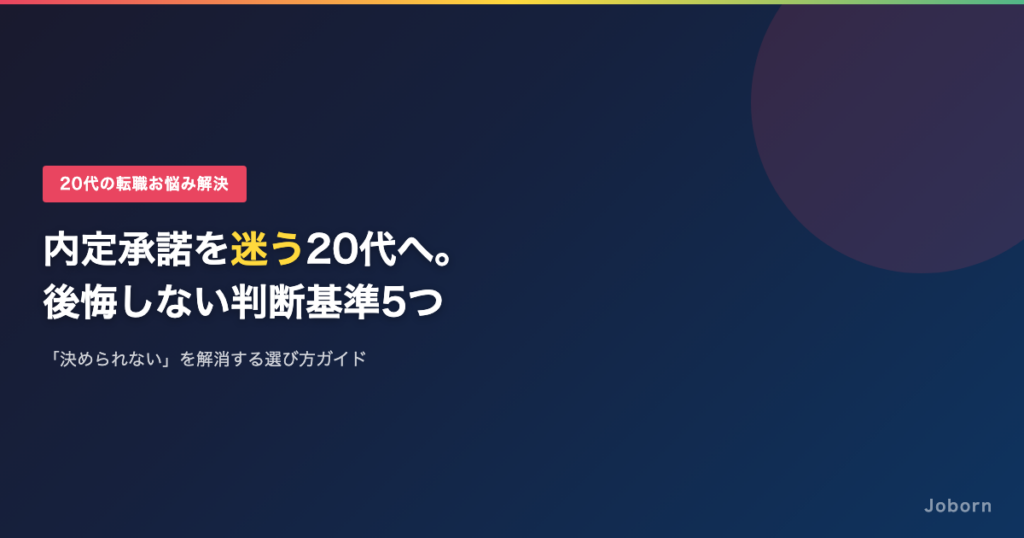 20代の転職お悩み解決

内定承諾を迷う20代へ。
後悔しない判断基準5つ

「決められない」を解消する選び方ガイド

Joborn